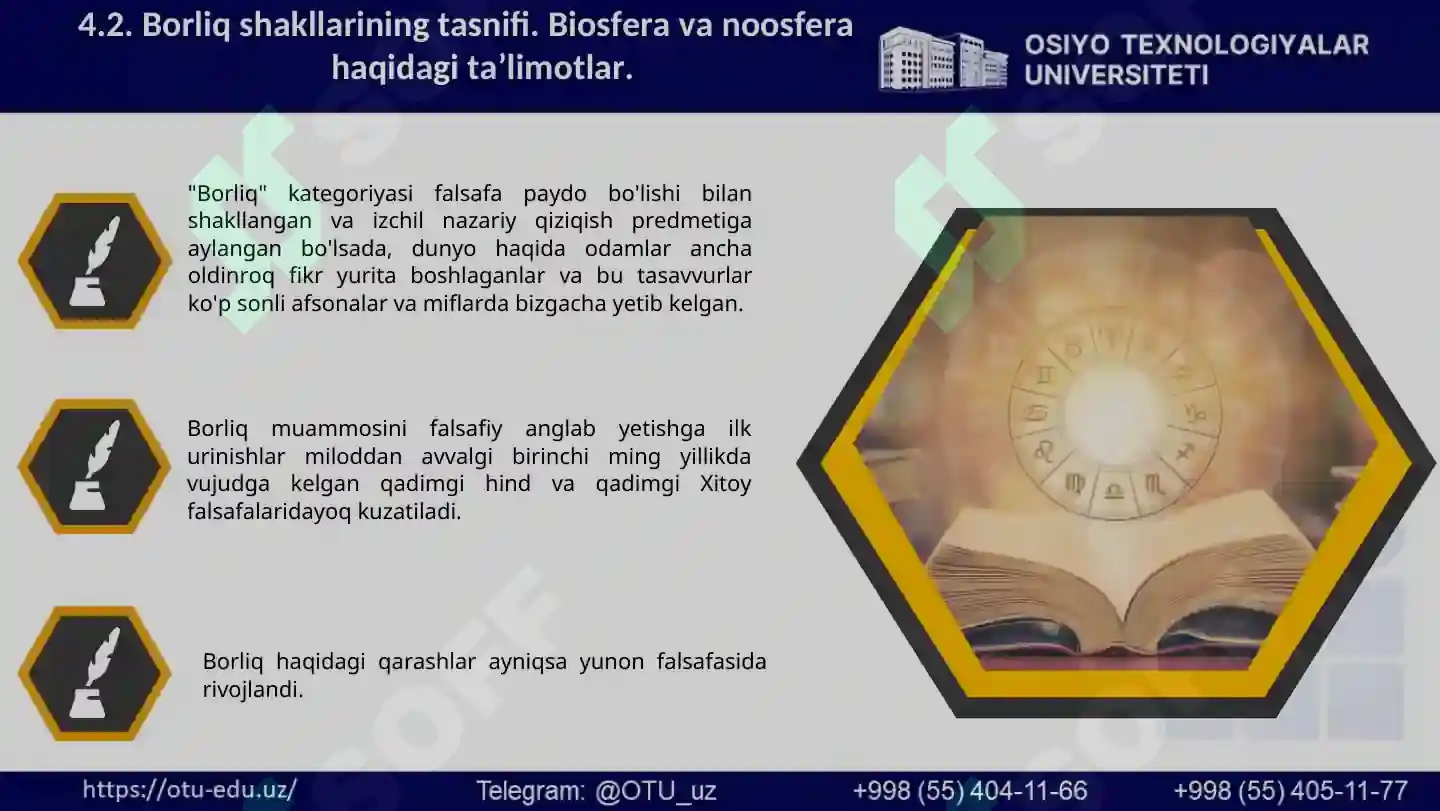 4.2. Borliq shakllarining tasnifi. Biosfera va noosfera haqidagi ta’limotlar.

OSIYO TEXNOLOGIYALAR UNIVERSITETI

"Borliq" kategoriyasi falsafa paydo bo'lishi bilan shakllangan va izchil nazariy qiziqish predmetiga aylangan bo'lsada, dunyo haqida odamlar ancha oldinroq fikr yurita boshlaganlar va bu tasavvurlar ko'p sonli afsonalar va miflarda bizgacha yetib kelgan.

Borliq muammosini falsafiy anglab yetishga ilk urinishlar miloddan avvalgi birinchi ming yillikda vujudga kelgan qadimgi hind va qadimgi Xitoy falsafalaridayoq kuzatiladi.

Borliq haqidagi qarashlar ayniqsa yunon falsafasida rivojlandi.

https://otu-edu.uz/ Telegram: @OTU_uz +998 (55) 404-11-66 +998 (55) 405-11-77